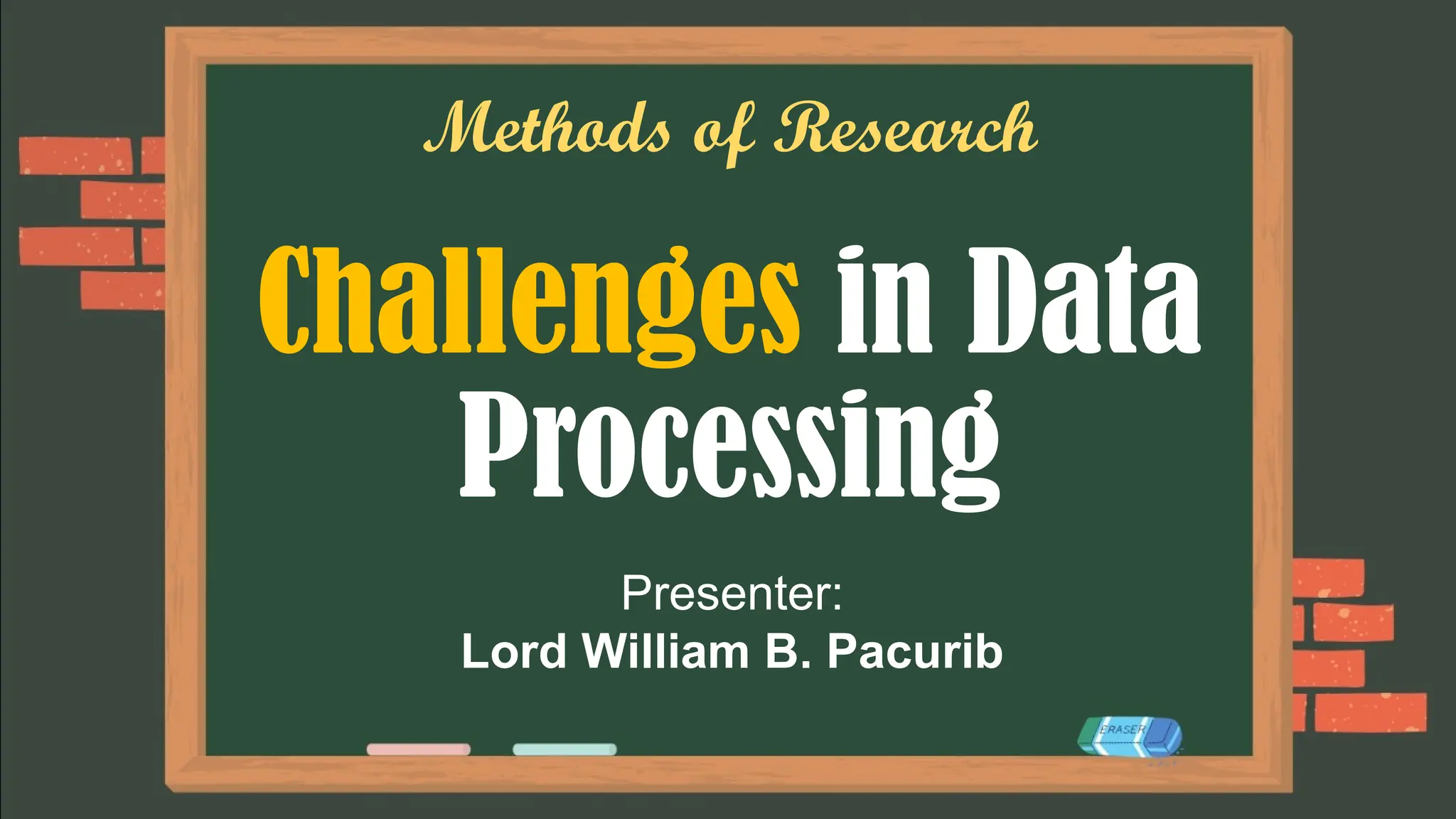 Methods of Research

Challenges in Data Processing

Presenter:
Lord William B. Pacurib

ERASER